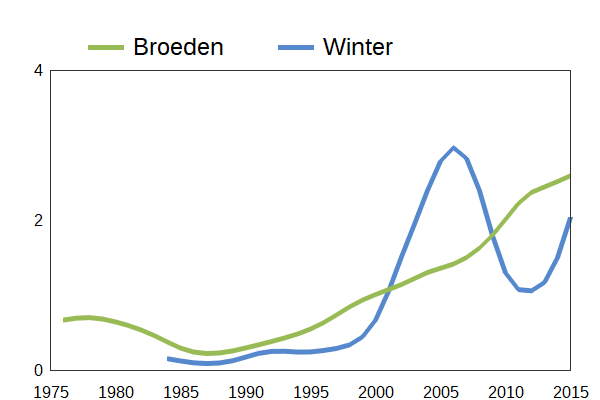 Broeden Winter

4
2
0

1975 1980 1985 1990 1995 2000 2005 2010 2015